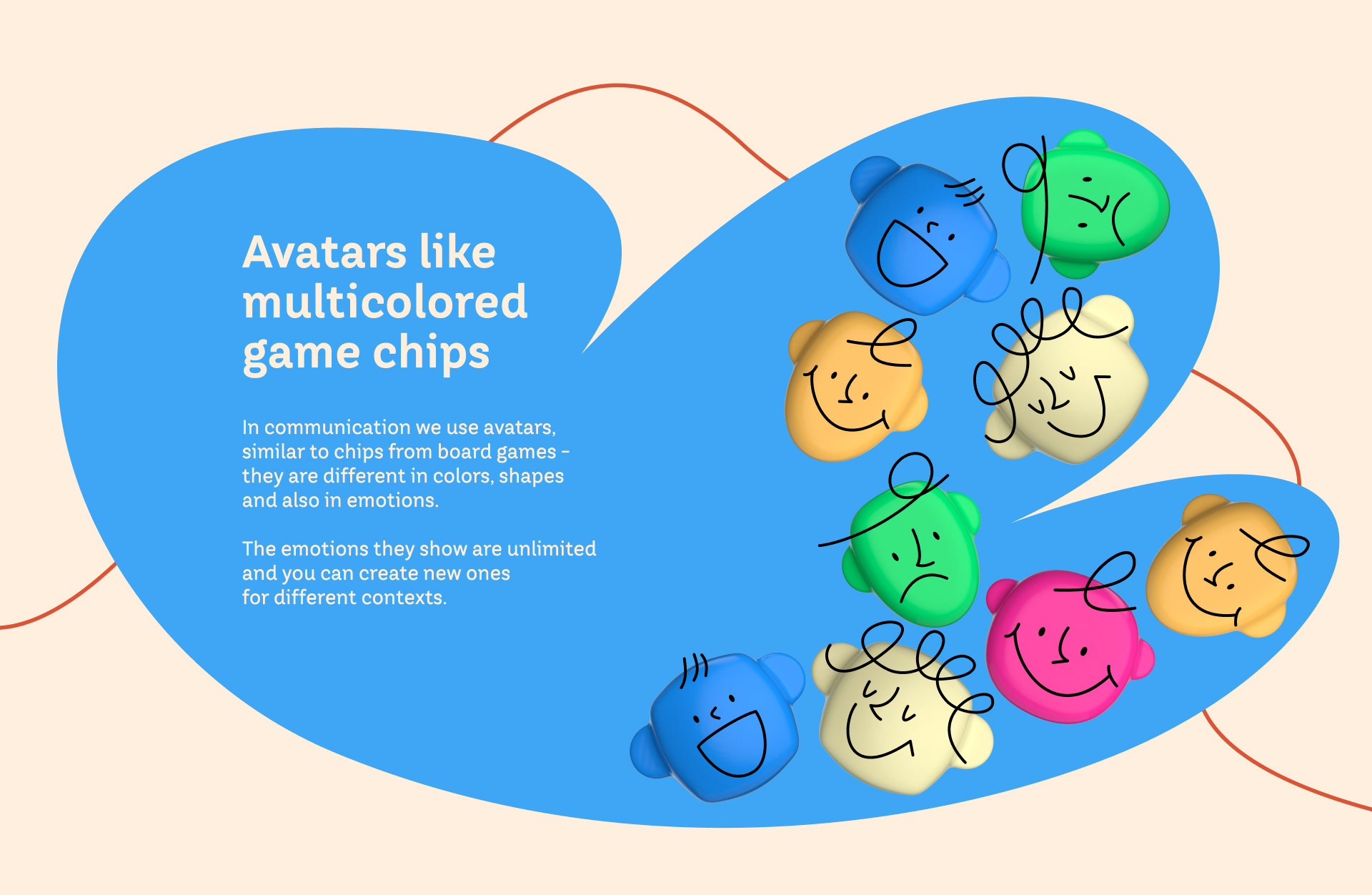 Avatars like multicolored game chips

In communication we use avatars, similar to chips from board games – they are different in colors, shapes and also in emotions.

The emotions they show are unlimited and you can create new ones for different contexts.